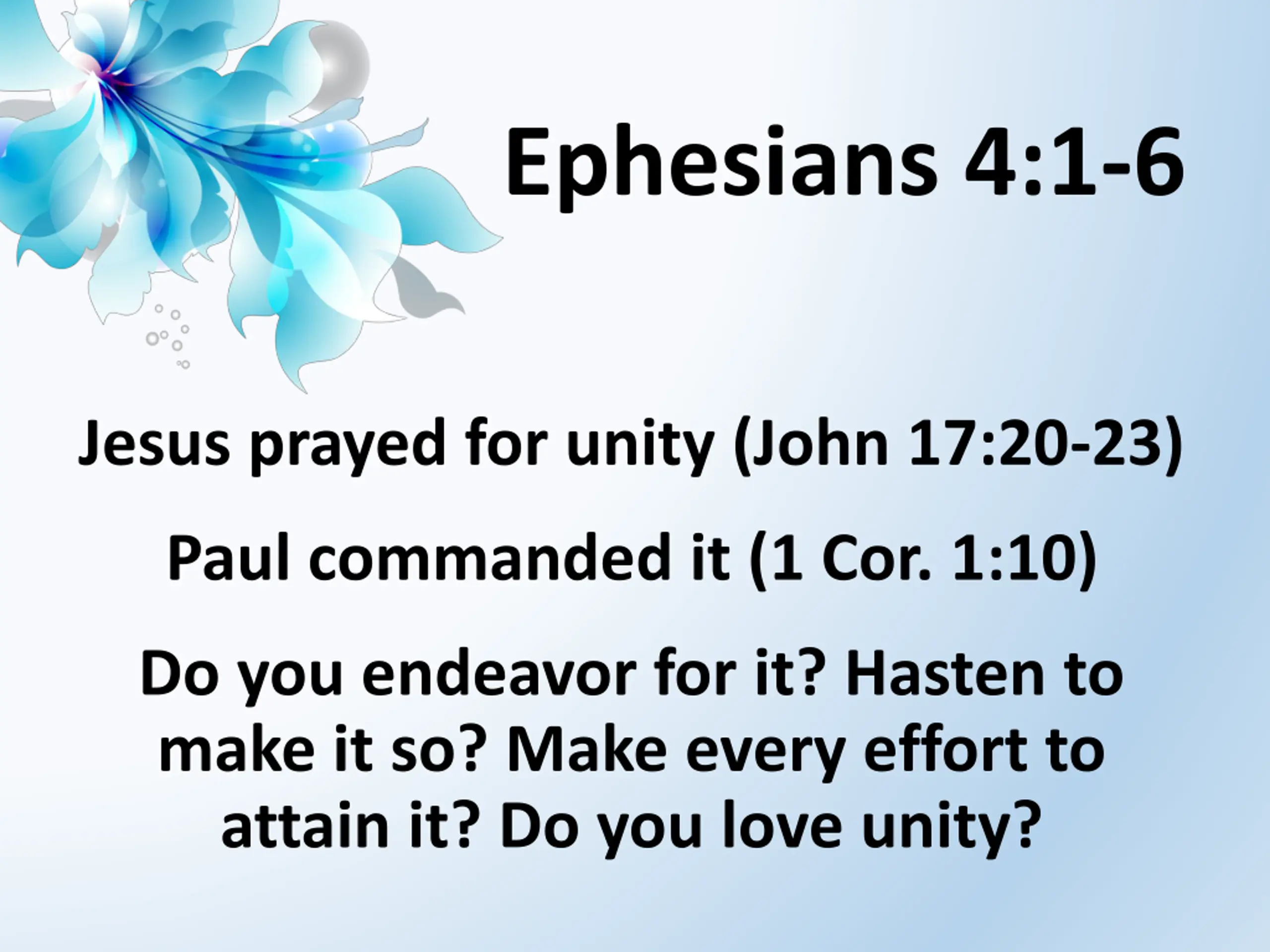 Ephesians 4:1-6

Jesus prayed for unity (John 17:20-23)

Paul commanded it (1 Cor. 1:10)

Do you endeavor for it? Hasten to make it so? Make every effort to attain it? Do you love unity?